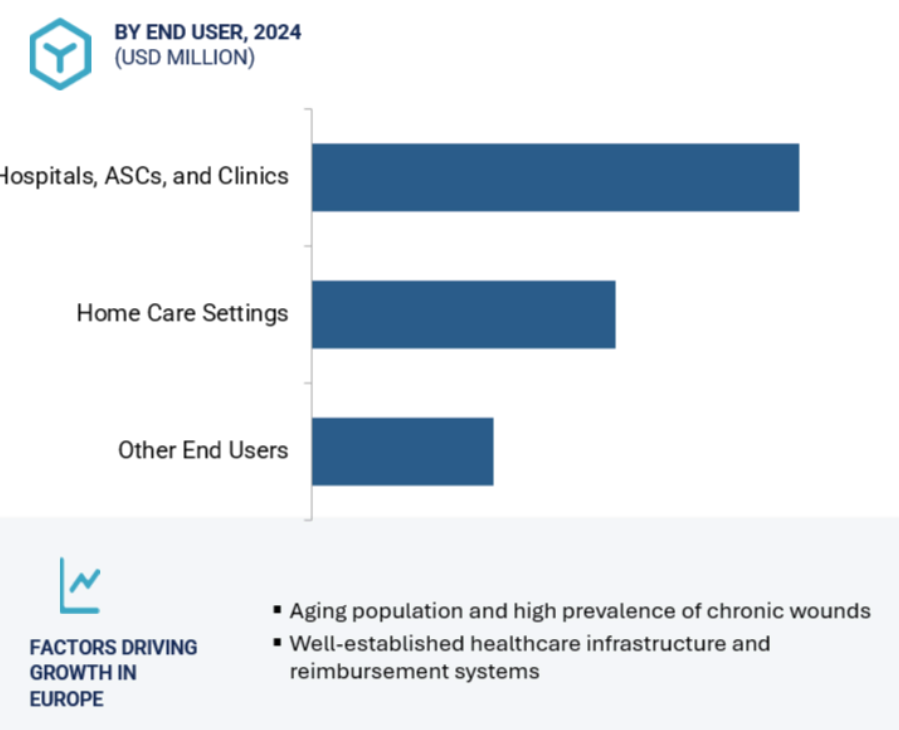 BY END USER, 2024
(USD MILLION)

Hospitals, ASCs, and Clinics

Home Care Settings

Other End Users

FACTORS DRIVING GROWTH IN EUROPE

▪ Aging population and high prevalence of chronic wounds
▪ Well-established healthcare infrastructure and reimbursement systems